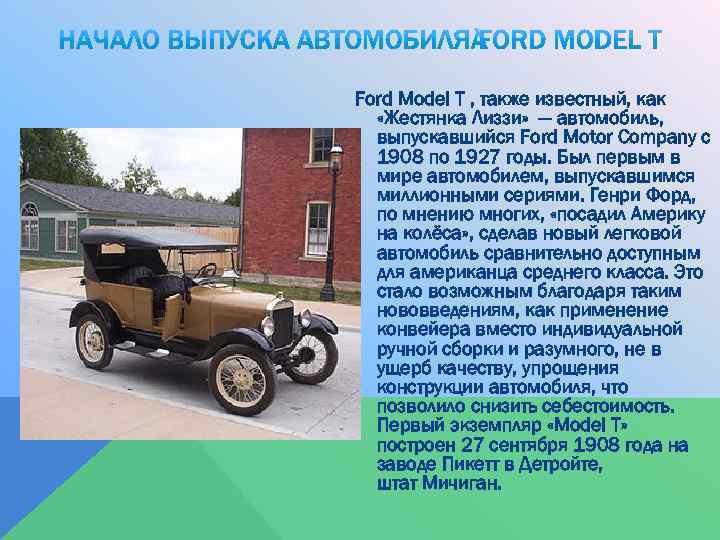 НАЧАЛО ВЫПУСКА АВТОМОБИЛЯ FORD MODEL T

Ford Model T , также известный, как «Жестянка Лиззи» — автомобиль, выпускавшийся Ford Motor Company с 1908 по 1927 годы. Был первым в мире автомобилем, выпускавшимся миллионными сериями. Генри Форд, по мнению многих, «посадил Америку на колёса», сделав новый легковой автомобиль сравнительно доступным для американца среднего класса. Это стало возможным благодаря таким нововведениям, как применение конвейера вместо индивидуальной ручной сборки и разумного, не в ущерб качеству, упрощения конструкции автомобиля, что позволило снизить себестоимость. Первый экземпляр «Model T» построен 27 сентября 1908 года на заводе Пикетт в Детройте, штат Мичиган.